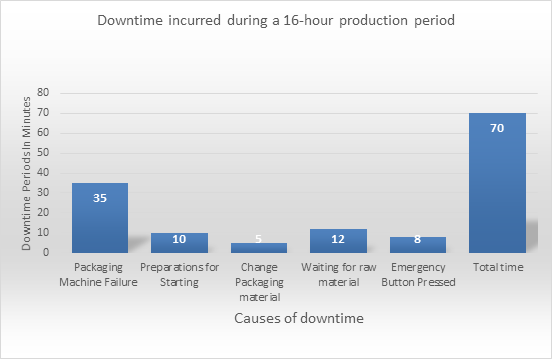 Downtime incurred during a 16-hour production period

Downtime Periods In Minutes

80
70
60
50
40
30
20
10
0

35
10
5
12
8
70

Packaging Machine Failure
Preparations for Starting
Change Packaging material
Waiting for raw material
Emergency Button Pressed
Total time

Causes of downtime